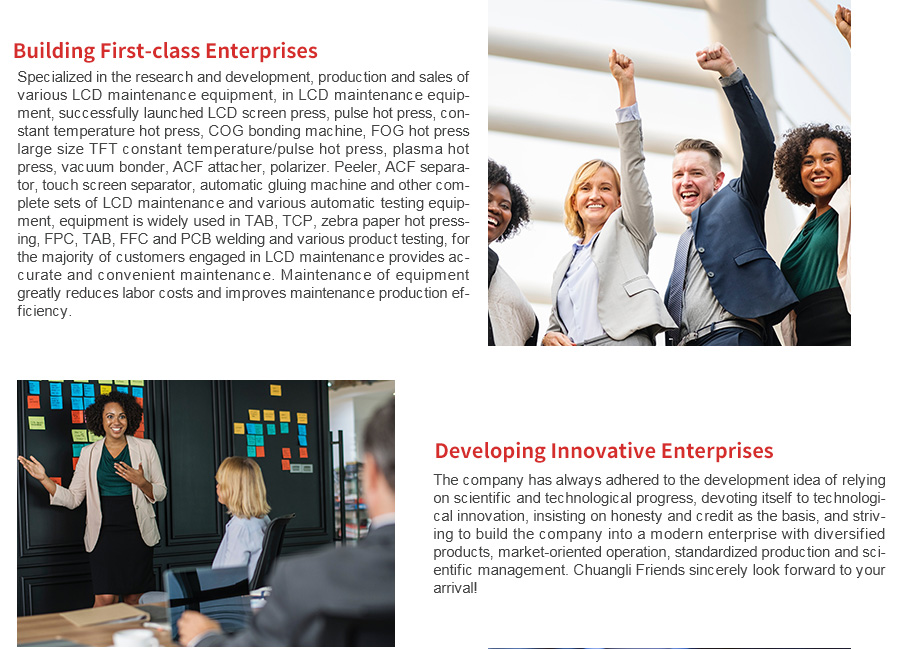 Building First-class Enterprises

Specialized in the research and development, production and sales of various LCD maintenance equipment, in LCD maintenance equipment, successfully launched LCD screen press, pulse hot press, constant temperature hot press, COG bonding machine, FOG hot press large size TFT constant temperature/pulse hot press, plasma hot press, vacuum bonder, ACF attacher, polarizer. Peeler, ACF separator, touch screen separator, automatic gluing machine and other complete sets of LCD maintenance and various automatic testing equipment, equipment is widely used in TAB, TCP, zebra paper hot pressing, FPC, TAB, FFC and PCB welding and various product testing, for the majority of customers engaged in LCD maintenance provides accurate and convenient maintenance. Maintenance of equipment greatly reduces labor costs and improves maintenance production efficiency.

Developing Innovative Enterprises

The company has always adhered to the development idea of relying on scientific and technological progress, devoting itself to technological innovation, insisting on honesty and credit as the basis, and striving to build the company into a modern enterprise with diversified products, market-oriented operation, standardized production and scientific management. Chuangli Friends sincerely look forward to your arrival!